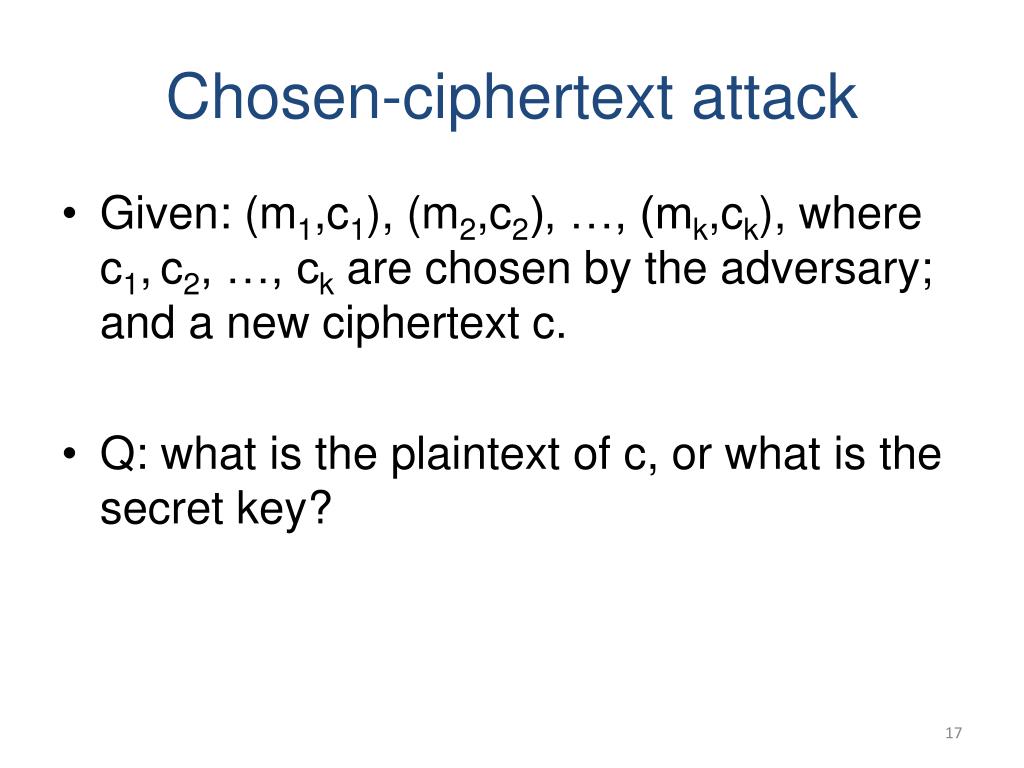 Chosen-ciphertext attack

• Given: $(m_1,c_1)$, $(m_2,c_2)$, …, $(m_k,c_k)$, where $c_1, c_2$, …, $c_k$ are chosen by the adversary; and a new ciphertext c.

• Q: what is the plaintext of c, or what is the secret key?

17